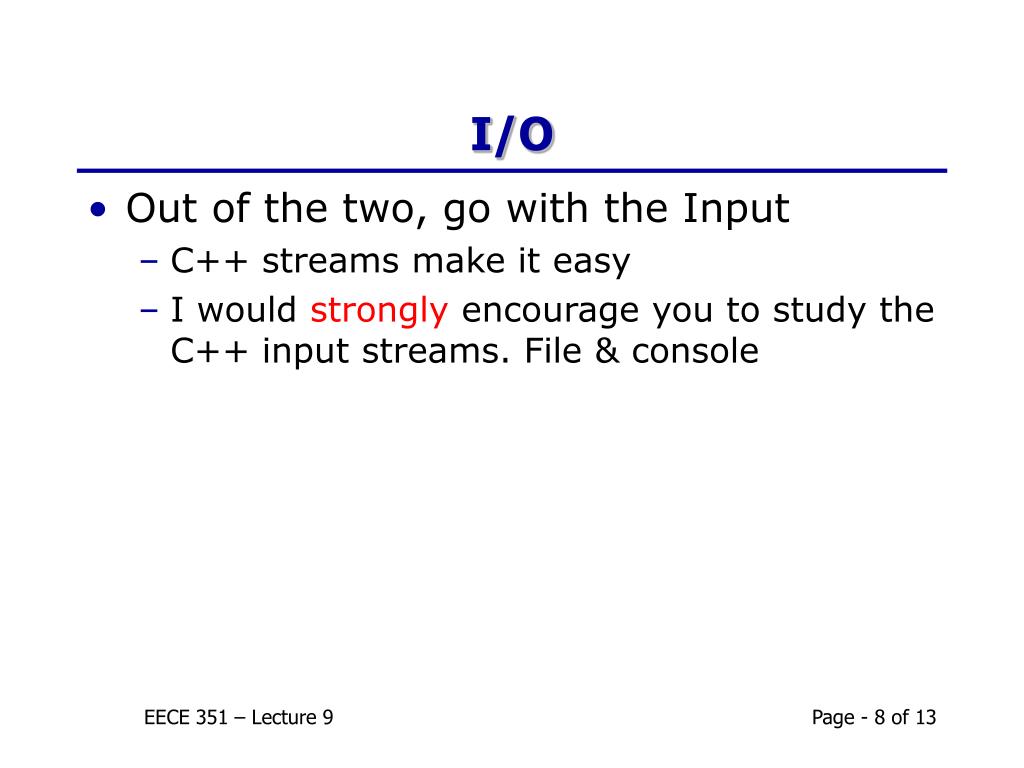 I/O

• Out of the two, go with the Input
  – C++ streams make it easy
  – I would strongly encourage you to study the C++ input streams. File & console

EECE 351 – Lecture 9

Page - 8 of 13